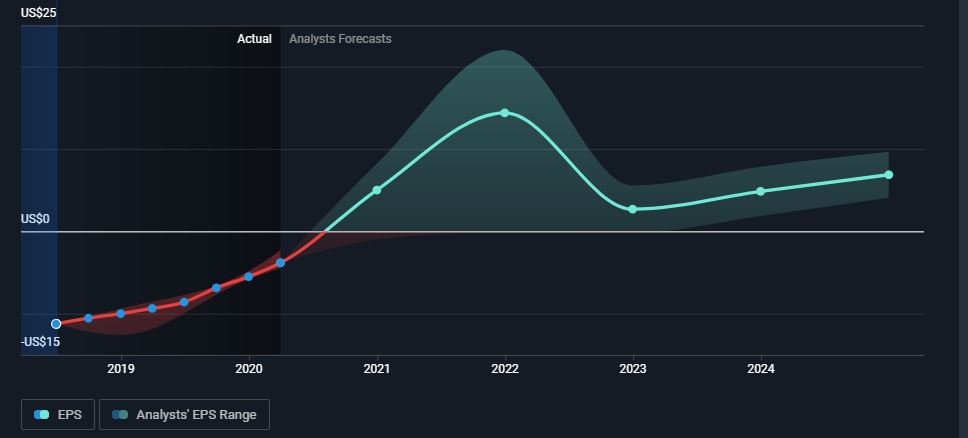 US$25

Actual Analysts Forecasts

US$0

-US$15

2019 2020 2021 2022 2023 2024

EPS Analysts' EPS Range